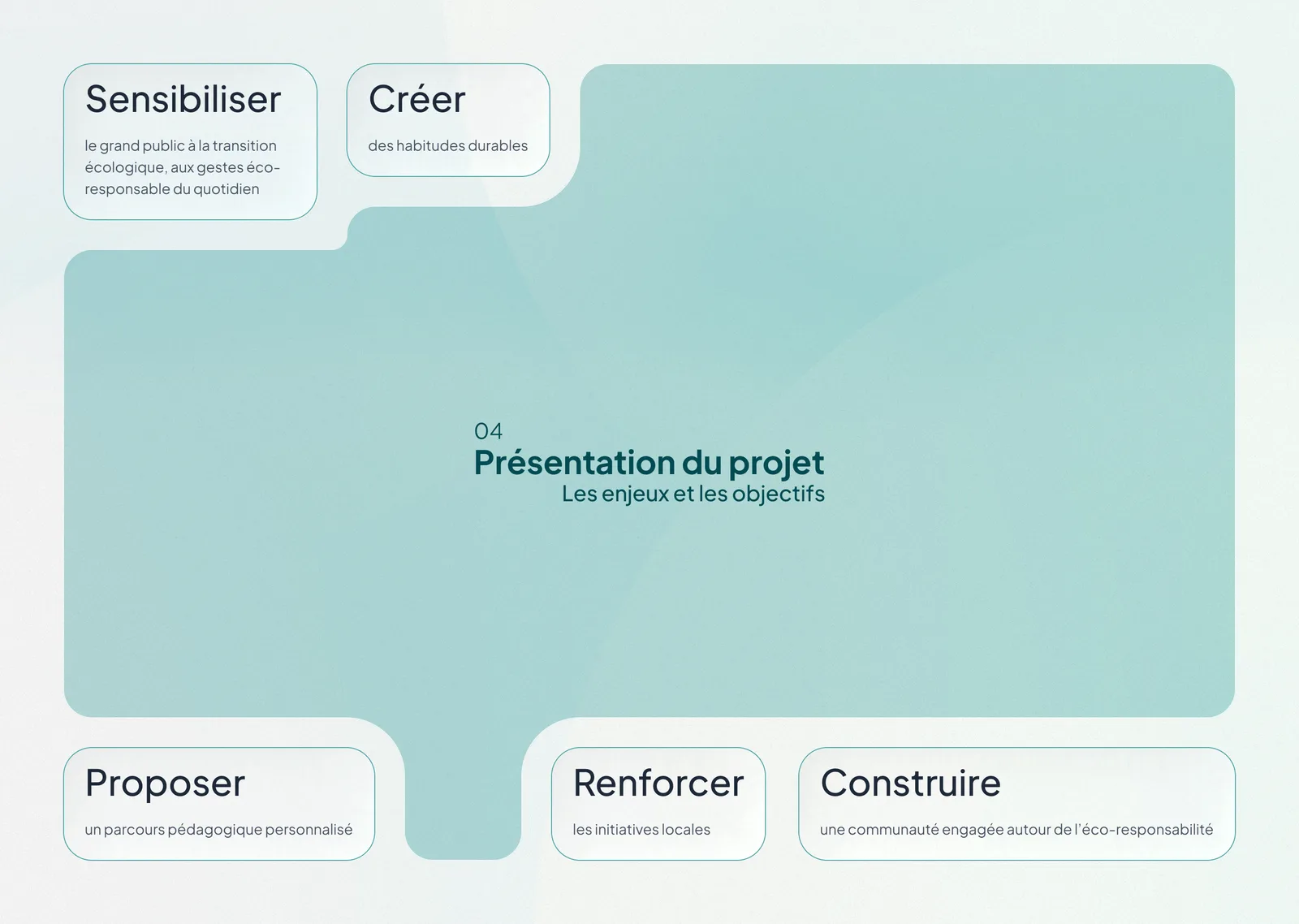 Sensibiliser

le grand public à la transition écologique, aux gestes éco-responsable du quotidien

Créer

des habitudes durables

04
Présentation du projet
Les enjeux et les objectifs

Proposer

un parcours pédagogique personnalisé

Renforcer

les initiatives locales

Construire

une communauté engagée autour de l'éco-responsabilité